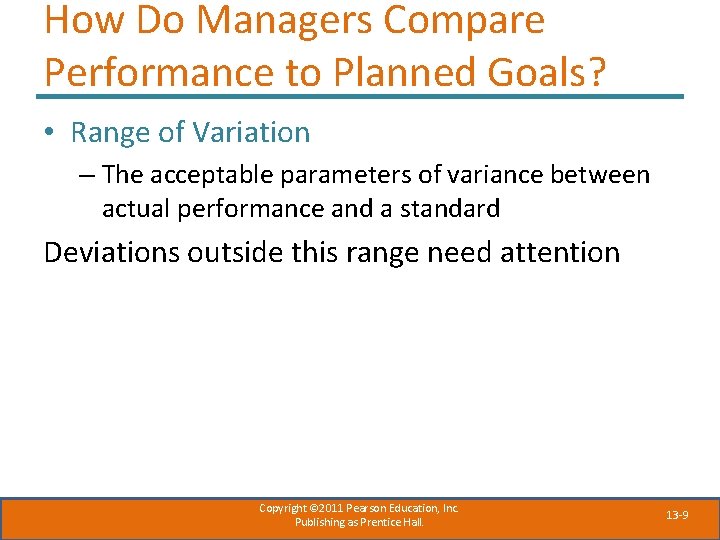 How Do Managers Compare Performance to Planned Goals?

• Range of Variation

– The acceptable parameters of variance between actual performance and a standard

Deviations outside this range need attention

Copyright ©2011 Pearson Education, Inc. Publishing as Prentice Hall.

13-9